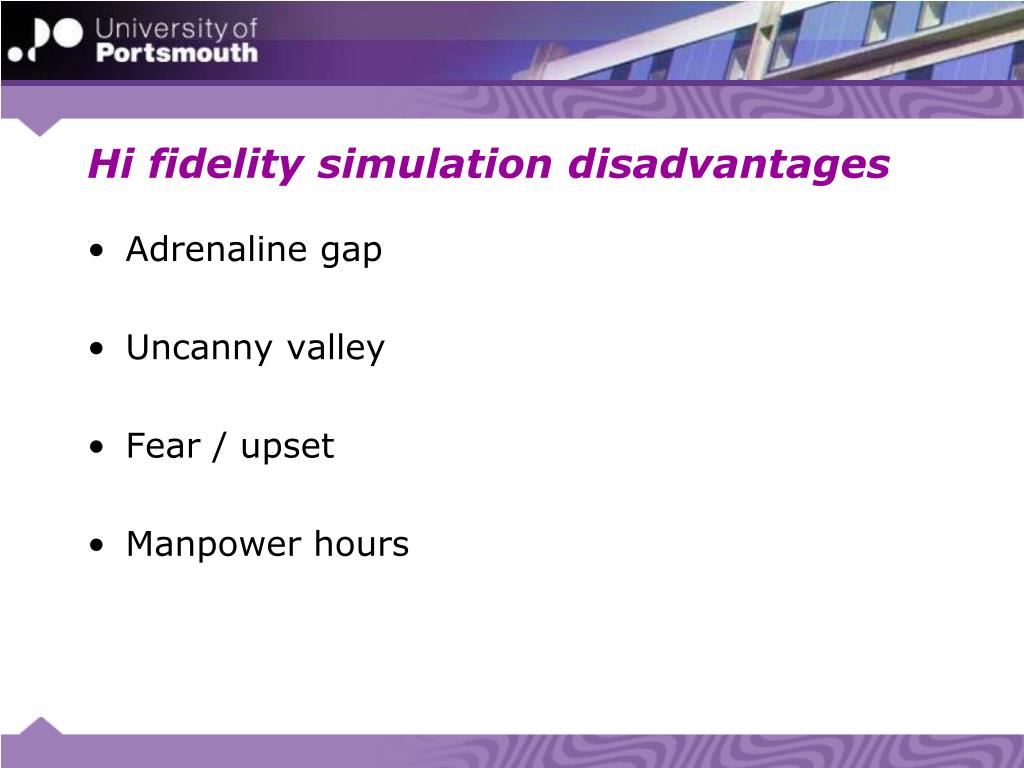 University of
Portsmouth

Hi fidelity simulation disadvantages

• Adrenaline gap

• Uncanny valley

• Fear / upset

• Manpower hours